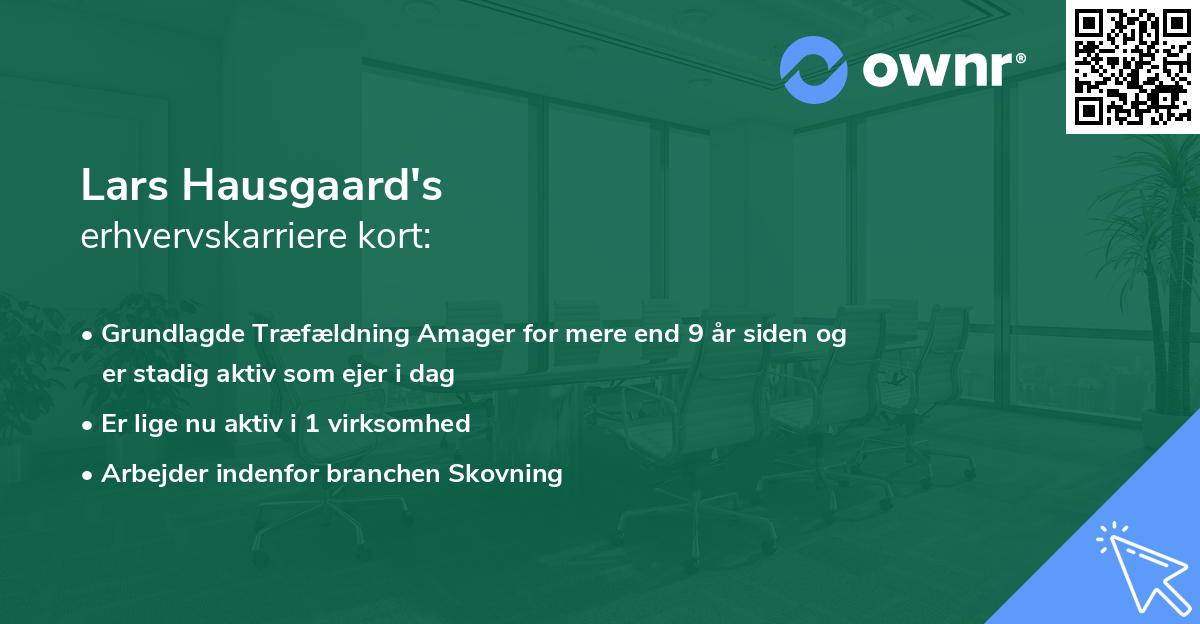 ownr®

Lars Hausgaard's
erhvervskarriere kort:

• Grundlagde Træfældning Amager for mere end 9 år siden og er stadig aktiv som ejer i dag
• Er lige nu aktiv i 1 virksomhed
• Arbejder indenfor branchen Skovning